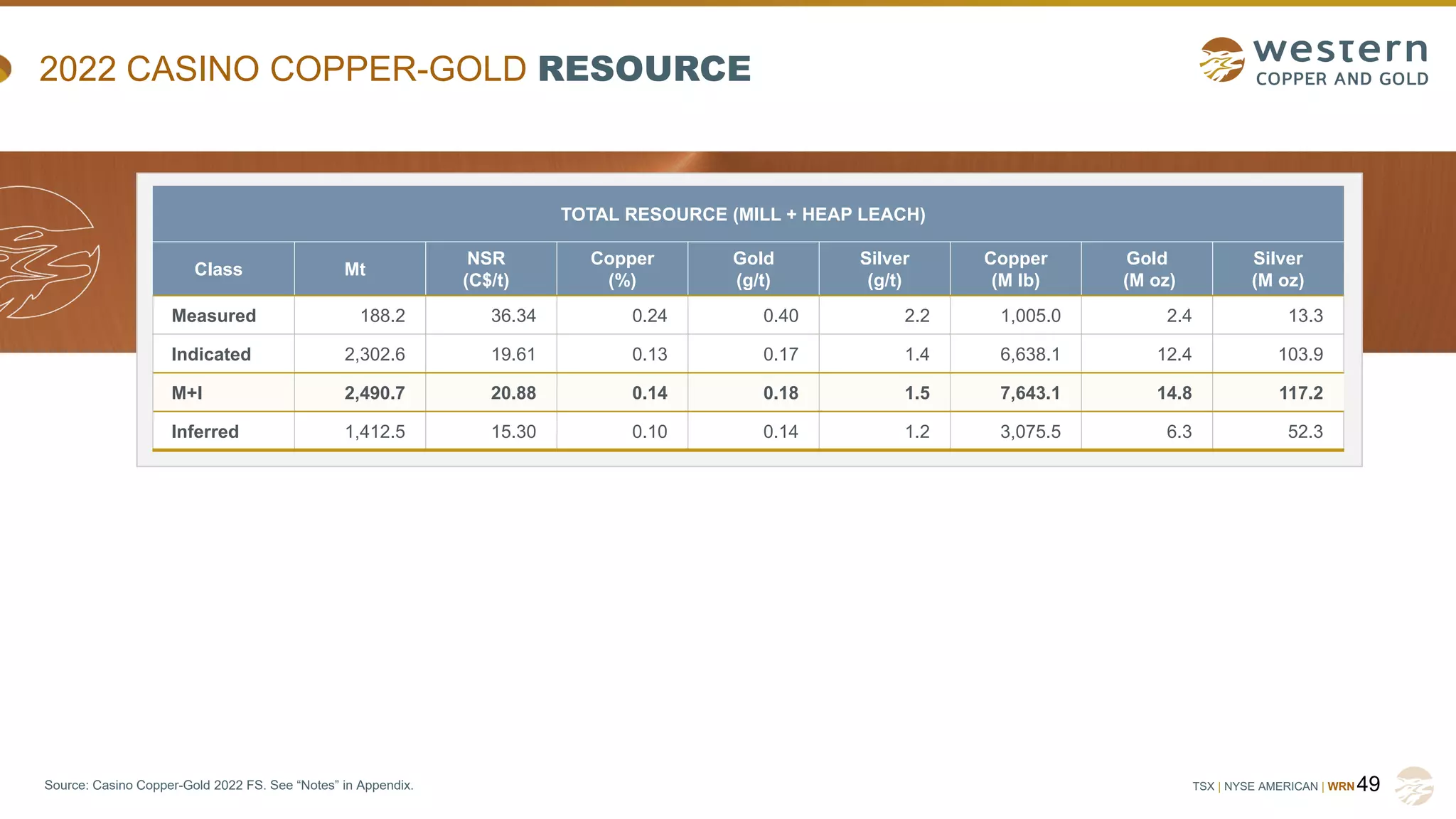 2022 CASINO COPPER-GOLD RESOURCE

western
COPPER AND GOLD

TOTAL RESOURCE (MILL + HEAP LEACH)

| Class | Mt | NSR (C$/t) | Copper (%) | Gold (g/t) | Silver (g/t) | Copper (M lb) | Gold (M oz) | Silver (M oz) |
|---|---|---|---|---|---|---|---|---|
| Measured | 188.2 | 36.34 | 0.24 | 0.40 | 2.2 | 1,005.0 | 2.4 | 13.3 |
| Indicated | 2,302.6 | 19.61 | 0.13 | 0.17 | 1.4 | 6,638.1 | 12.4 | 103.9 |
| M+I | 2,490.7 | 20.88 | 0.14 | 0.18 | 1.5 | 7,643.1 | 14.8 | 117.2 |
| Inferred | 1,412.5 | 15.30 | 0.10 | 0.14 | 1.2 | 3,075.5 | 6.3 | 52.3 |

Source: Casino Copper-Gold 2022 FS. See “Notes” in Appendix.

TSX | NYSE AMERICAN | WRN 49